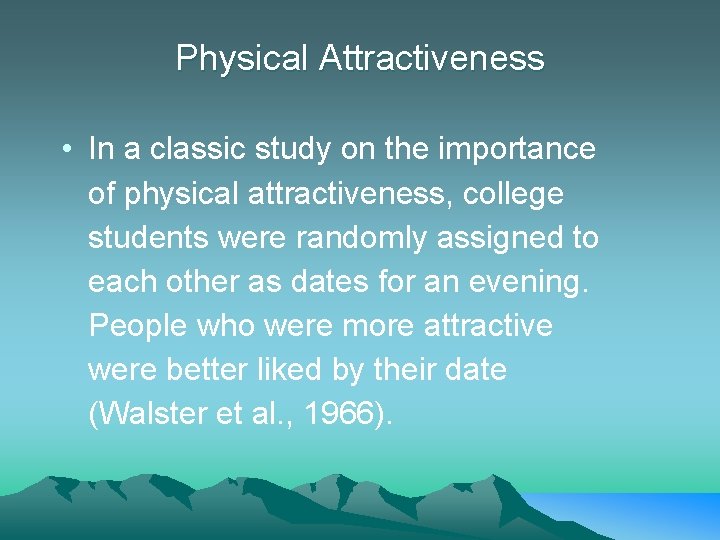 Physical Attractiveness

• In a classic study on the importance of physical attractiveness, college students were randomly assigned to each other as dates for an evening. People who were more attractive were better liked by their date (Walster et al., 1966).